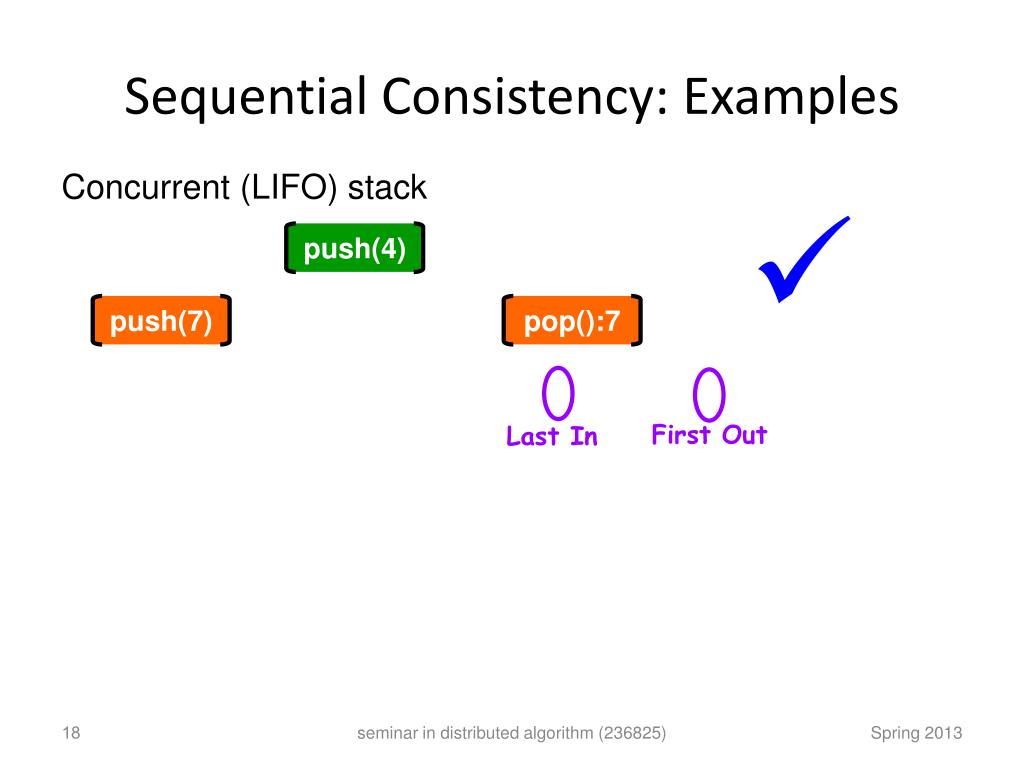 Sequential Consistency: Examples

Concurrent (LIFO) stack

push(4)

push(7)

pop():7

Last In

First Out

18

seminar in distributed algorithm (236825)

Spring 2013